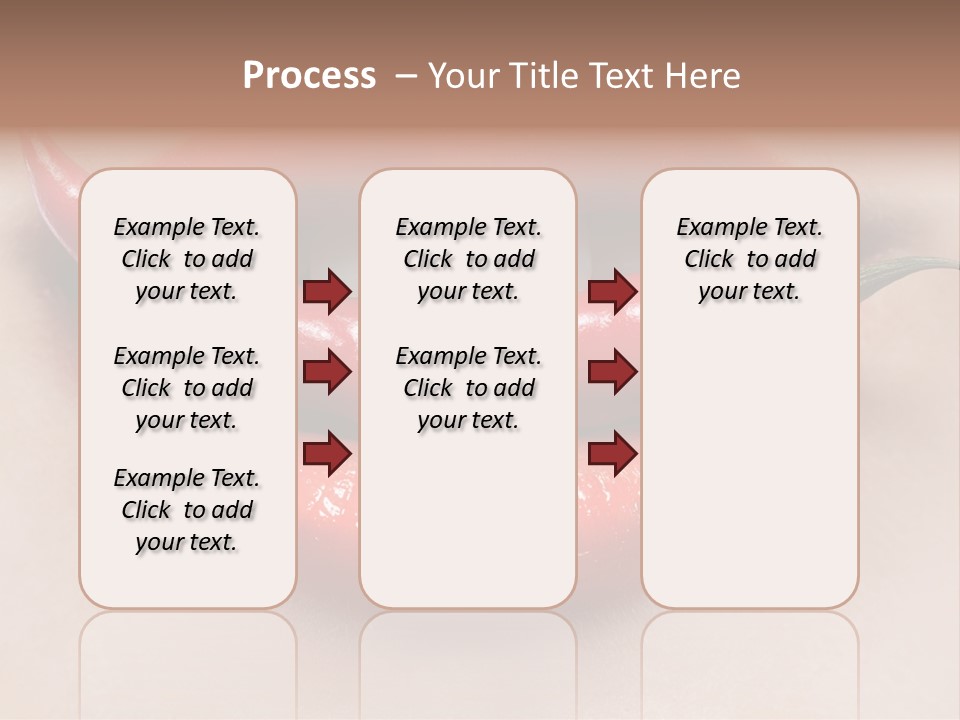 Process – Your Title Text Here

Example Text. Click to add your text.

Example Text. Click to add your text.

Example Text. Click to add your text.

Example Text. Click to add your text.

Example Text. Click to add your text.

Example Text. Click to add your text.